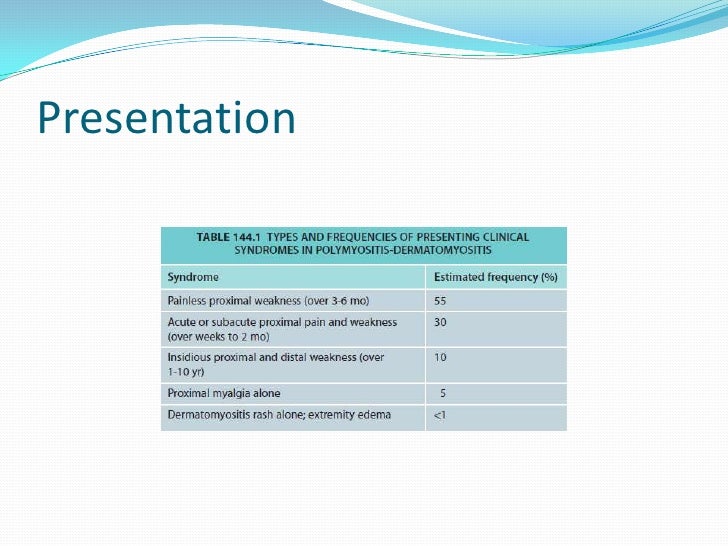 Presentation

TABLE 144.1 TYPES AND FREQUENCIES OF PRESENTING CLINICAL SYNDROMES IN POLYMYOSITIS-DERMATOMYOSITIS

| Syndrome | Estimated frequency (%) |
|---|---|
| Painless proximal weakness (over 3-6 mo) | 55 |
| Acute or subacute proximal pain and weakness (over weeks to 2 mo) | 30 |
| Insidious proximal and distal weakness (over 1-10 yr) | 10 |
| Proximal myalgia alone | 5 |
| Dermatomyositis rash alone; extremity edema | <1 |